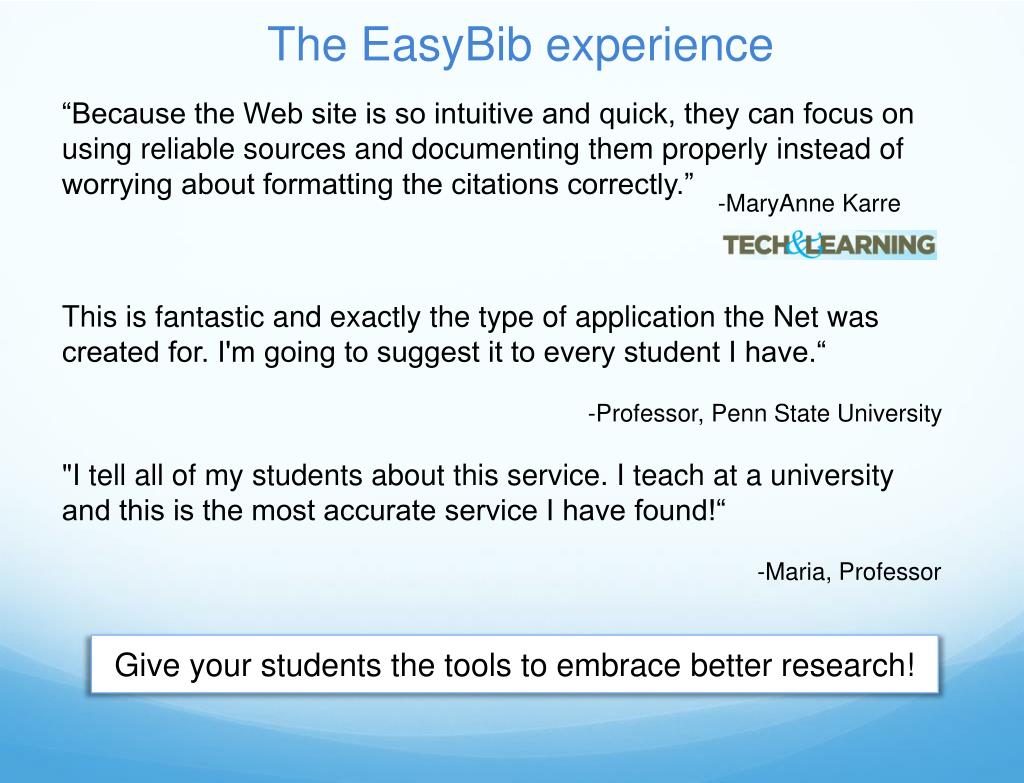 The EasyBib experience

“Because the Web site is so intuitive and quick, they can focus on using reliable sources and documenting them properly instead of worrying about formatting the citations correctly.”

-MaryAnne Karre

TECH&LEARNING

This is fantastic and exactly the type of application the Net was created for. I'm going to suggest it to every student I have.“

-Professor, Penn State University

"I tell all of my students about this service. I teach at a university and this is the most accurate service I have found!“

-Maria, Professor

Give your students the tools to embrace better research!